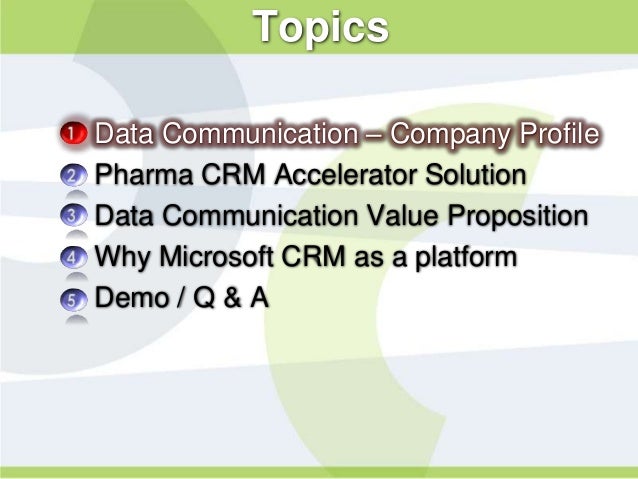 Topics

1 Data Communication – Company Profile
2 Pharma CRM Accelerator Solution
3 Data Communication Value Proposition
4 Why Microsoft CRM as a platform
5 Demo / Q & A